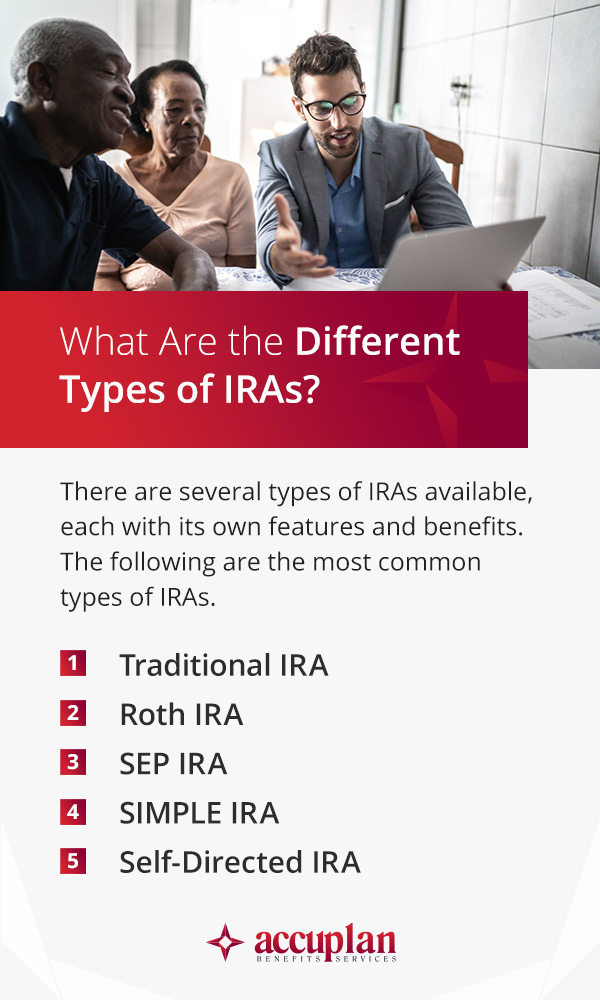 What Are the Different Types of IRAs?

There are several types of IRAs available, each with its own features and benefits. The following are the most common types of IRAs.

1 Traditional IRA
2 Roth IRA
3 SEP IRA
4 SIMPLE IRA
5 Self-Directed IRA

accuplan
BENEFITS SERVICES